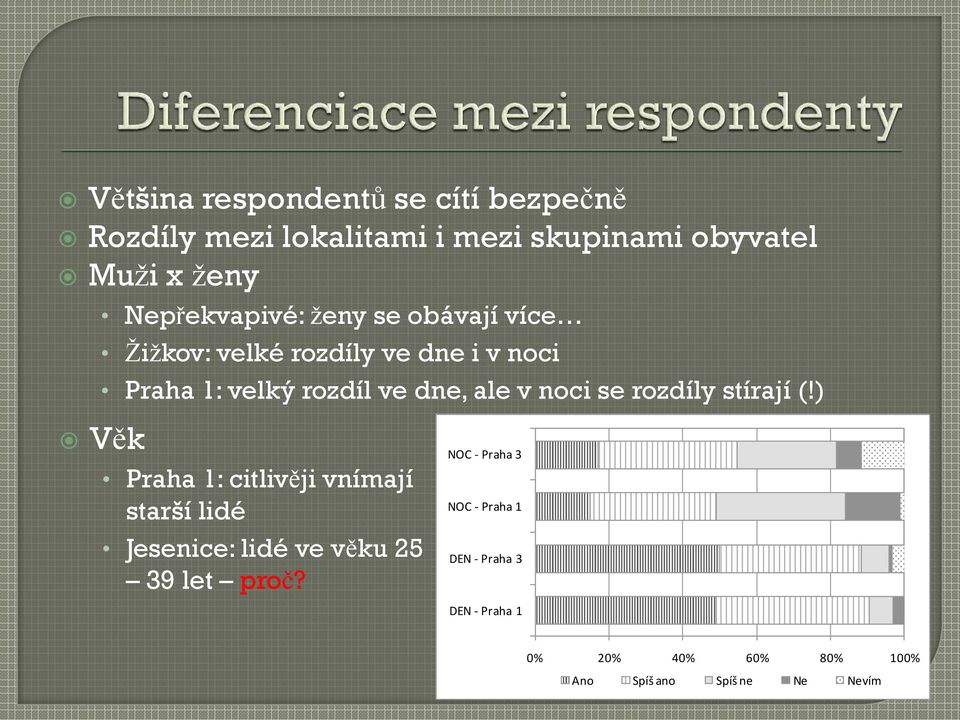 Diferenciace mezi respondenty

Většina respondentů se cítí bezpečně
Rozdíly mezi lokalitami i mezi skupinami obyvatel
Muži x ženy
• Nepřekvapivé: ženy se obávají více…
• Žižkov: velké rozdíly ve dne i v noci
• Praha 1: velký rozdíl ve dne, ale v noci se rozdíly stírají (!)

Věk
• Praha 1: citlivěji vnímají starší lidé
• Jesenice: lidé ve věku 25 – 39 let – proč?

NOC - Praha 3
NOC - Praha 1
DEN - Praha 3
DEN - Praha 1
0% 20% 40% 60% 80% 100%
Ano Spíš ano Spíš ne Ne Nevím